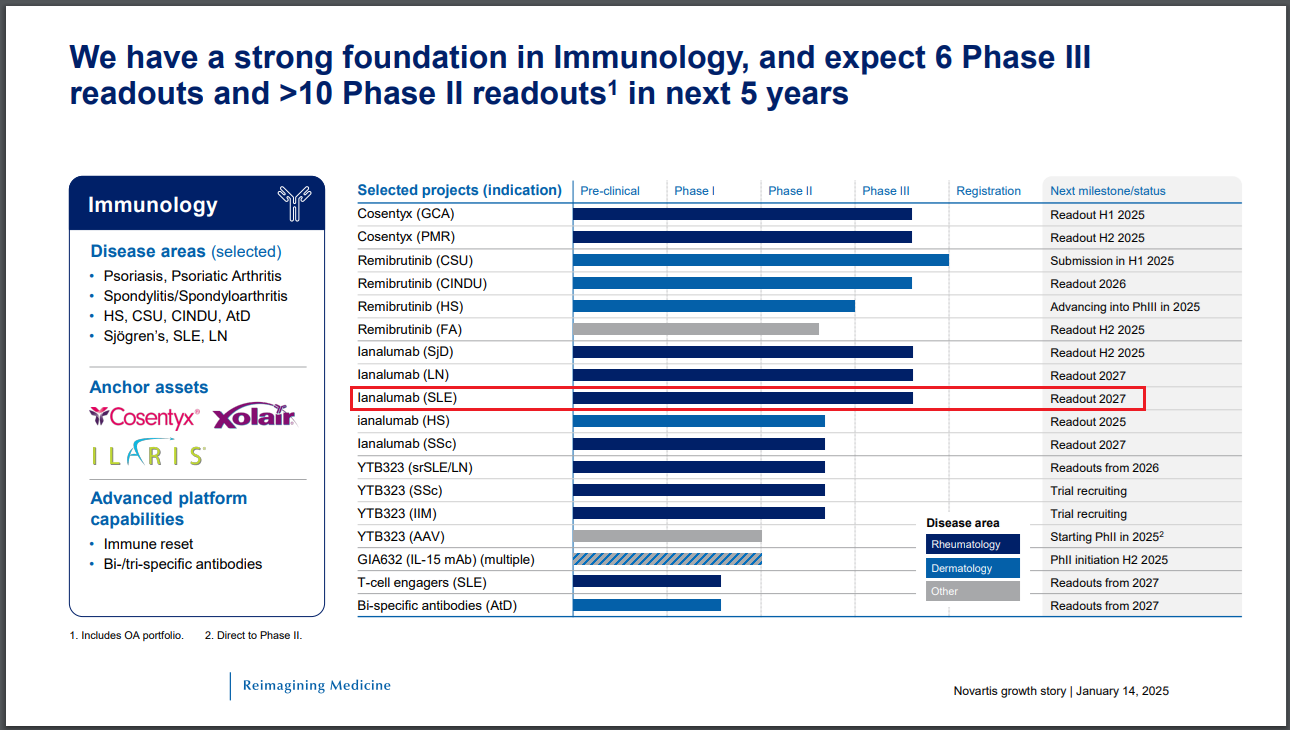 We have a strong foundation in Immunology, and expect 6 Phase III readouts and >10 Phase II readouts$^1$ in next 5 years

Immunology

Disease areas (selected)
• Psoriasis, Psoriatic Arthritis
• Spondylitis/Spondyloarthritis
• HS, CSU, CINDU, AtD
• Sjögren's, SLE, LN

Anchor assets
Cosentyx Xolair
ILARIS

Advanced platform capabilities
• Immune reset
• Bi-/tri-specific antibodies

| Selected projects (indication) | Pre-clinical | Phase I | Phase II | Phase III | Registration | Next milestone/status |
|---|---|---|---|---|---|---|
| Cosentyx (GCA) | | | | | | Readout H1 2025 |
| Cosentyx (PMR) | | | | | | Readout H2 2025 |
| Remibrutinib (CSU) | | | | | | Submission in H1 2025 |
| Remibrutinib (CINDU) | | | | | | Readout 2026 |
| Remibrutinib (HS) | | | | | | Advancing into PhIII in 2025 |
| Remibrutinib (FA) | | | | | | Readout H2 2025 |
| Ianalumab (SjD) | | | | | | Readout H2 2025 |
| Ianalumab (LN) | | | | | | Readout 2027 |
| Ianalumab (SLE) | | | | | | Readout 2027 |
| ianalumab (HS) | | | | | | Readout 2025 |
| Ianalumab (SSc) | | | | | | Readout 2027 |
| YTB323 (srSLE/LN) | | | | | | Readouts from 2026 |
| YTB323 (SSc) | | | | | | Trial recruiting |
| YTB323 (IIM) | | | | | | Trial recruiting |
| YTB323 (AAV) | | | | | | Starting PhII in 2025$^2$ |
| GIA632 (IL-15 mAb) (multiple) | | | | | | PhII initiation H2 2025 |
| T-cell engagers (SLE) | | | | | | Readouts from 2027 |
| Bi-specific antibodies (AtD) | | | | | | Readouts from 2027 |

Disease area
Rheumatology
Dermatology
Other

1. Includes OA portfolio. 2. Direct to Phase II.

Reimagining Medicine

Novartis growth story | January 14, 2025